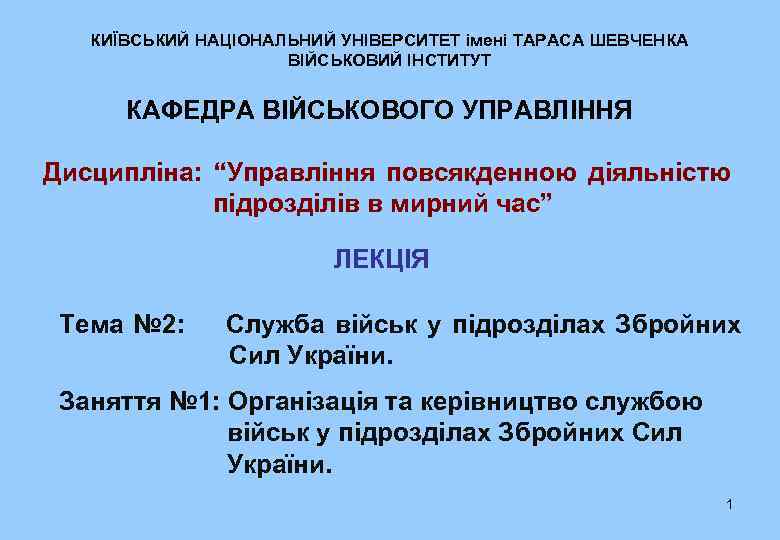 КИЇВСЬКИЙ НАЦІОНАЛЬНИЙ УНІВЕРСИТЕТ імені ТАРАСА ШЕВЧЕНКА
ВІЙСЬКОВИЙ ІНСТИТУТ

КАФЕДРА ВІЙСЬКОВОГО УПРАВЛІННЯ

Дисципліна: “Управління повсякденною діяльністю підрозділів в мирний час”

ЛЕКЦІЯ

Тема №2: Служба військ у підрозділах Збройних Сил України.

Заняття №1: Організація та керівництво службою військ у підрозділах Збройних Сил України.

1